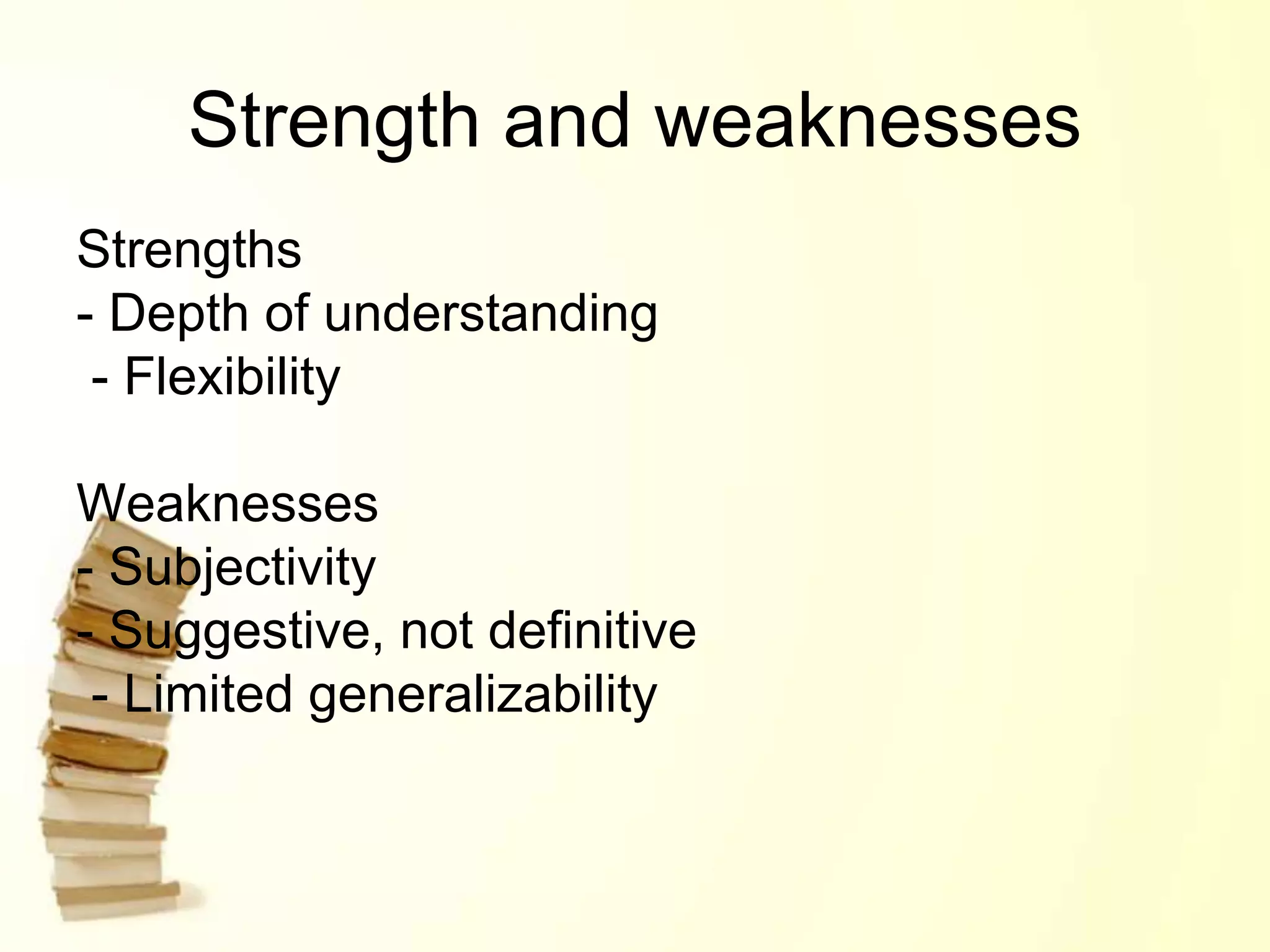 Strength and weaknesses

Strengths
- Depth of understanding
- Flexibility

Weaknesses
- Subjectivity
- Suggestive, not definitive
- Limited generalizability